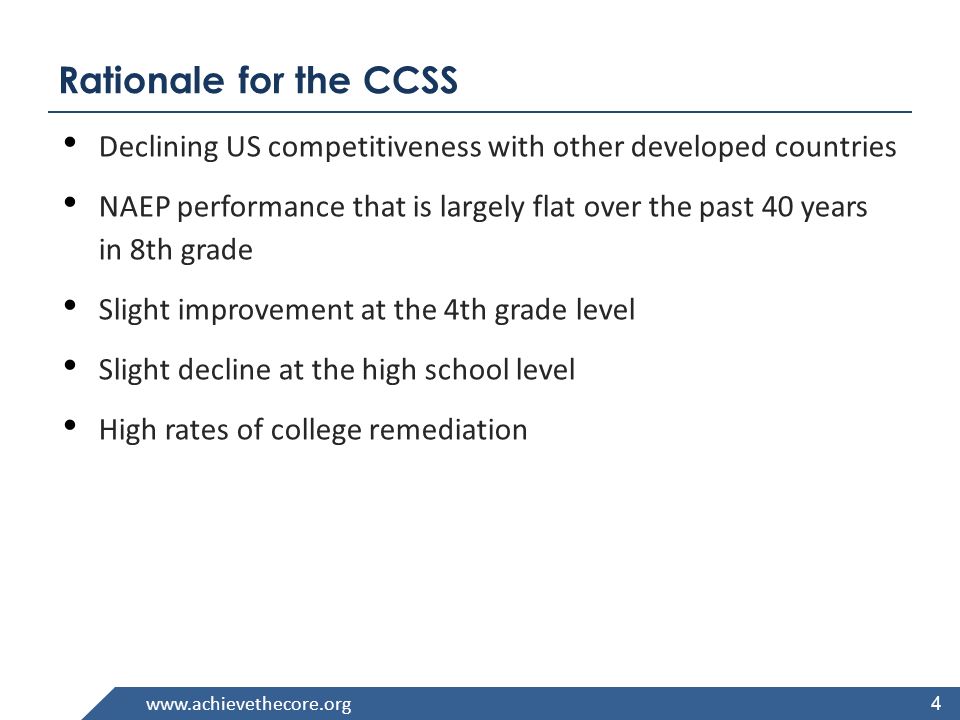 Rationale for the CCSS

• Declining US competitiveness with other developed countries

• NAEP performance that is largely flat over the past 40 years in 8th grade

• Slight improvement at the 4th grade level

• Slight decline at the high school level

• High rates of college remediation

www.achievethecore.org

4